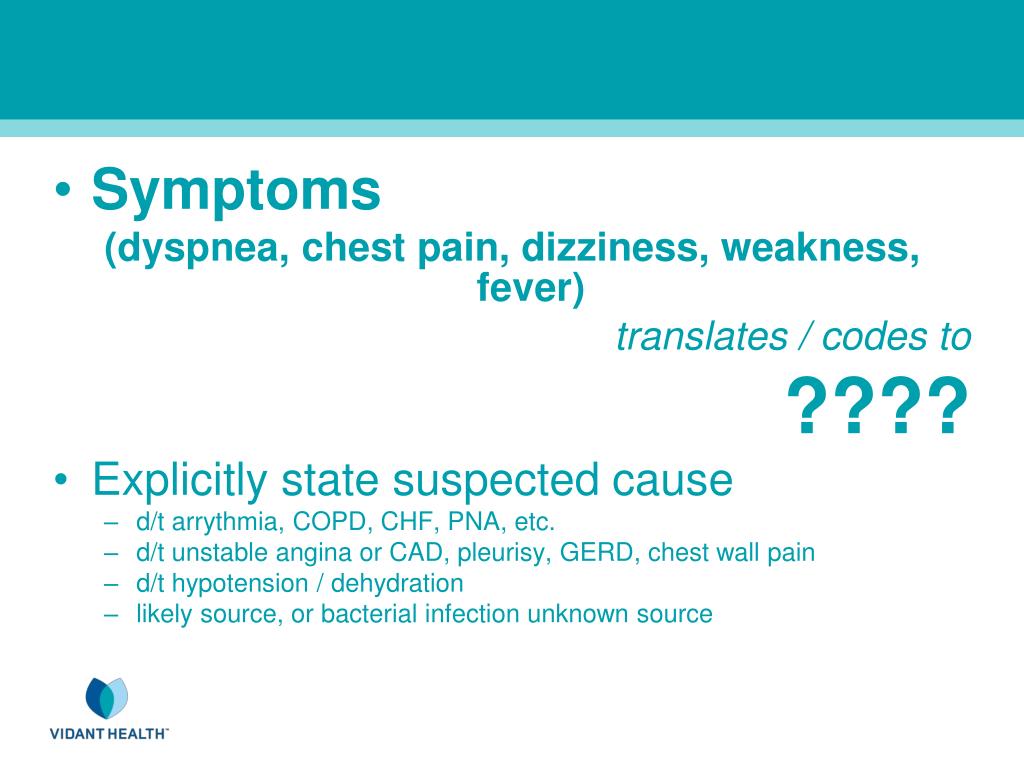 • Symptoms

(dyspnea, chest pain, dizziness, weakness, fever)

translates / codes to

????

• Explicitly state suspected cause
– d/t arrythmia, COPD, CHF, PNA, etc.
– d/t unstable angina or CAD, pleurisy, GERD, chest wall pain
– d/t hypotension / dehydration
– likely source, or bacterial infection unknown source

VIDANT HEALTH™